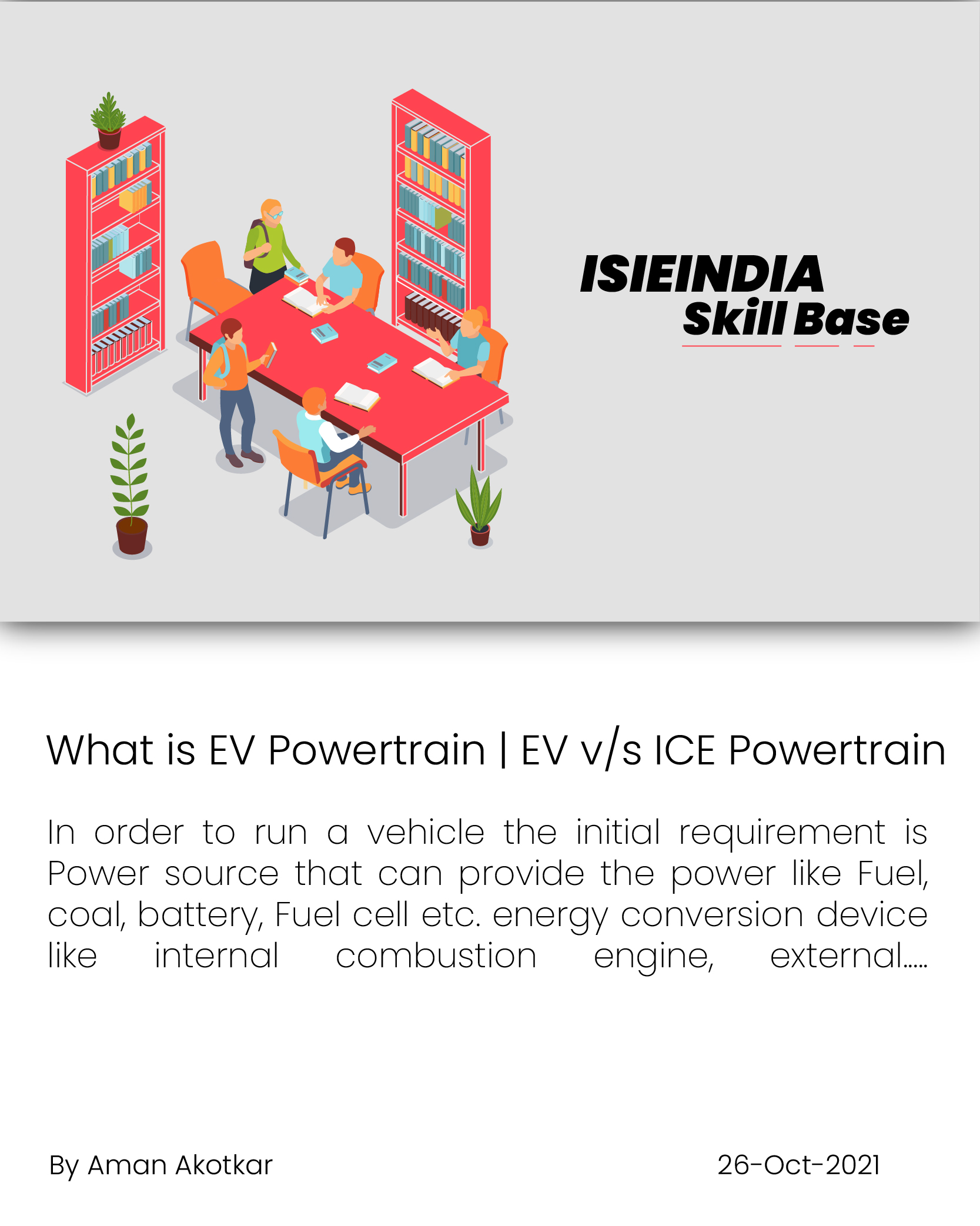 ISIEINDIA
Skill Base

What is EV Powertrain | EV v/s ICE Powertrain

In order to run a vehicle the initial requirement is Power source that can provide the power like Fuel, coal, battery, Fuel cell etc. energy conversion device like internal combustion engine, external.....

By Aman Akotkar

26-Oct-2021